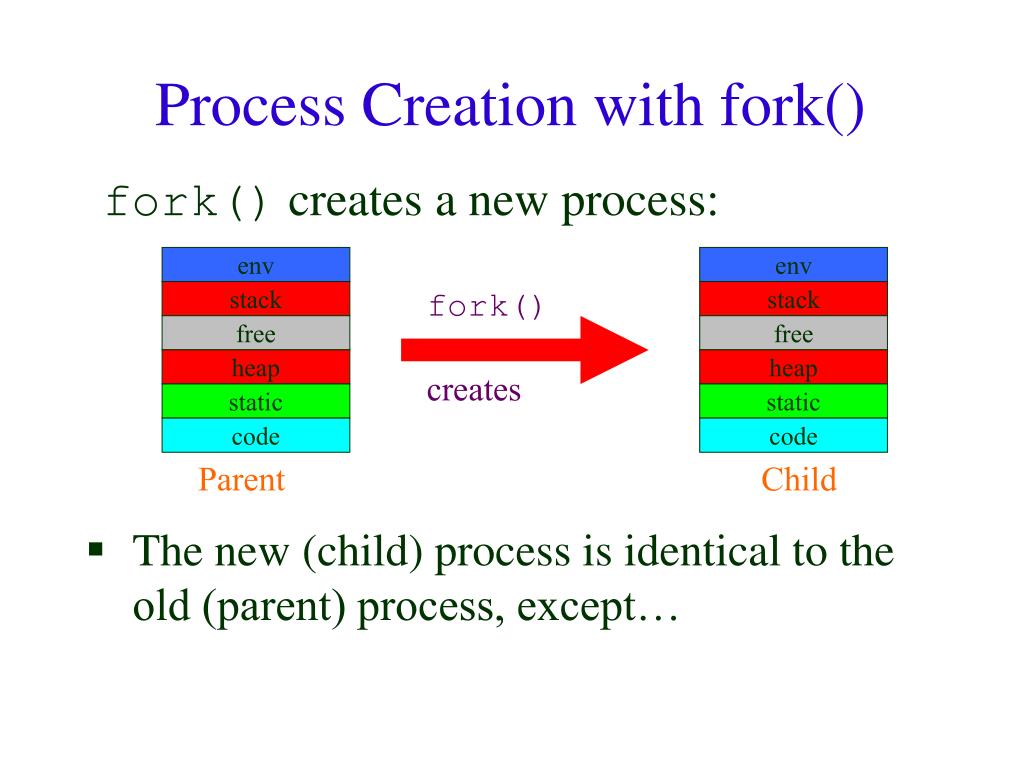 Process Creation with fork()

fork() creates a new process:

env
stack
free
heap
static
code

Parent

fork()

creates

env
stack
free
heap
static
code

Child

▪ The new (child) process is identical to the old (parent) process, except…